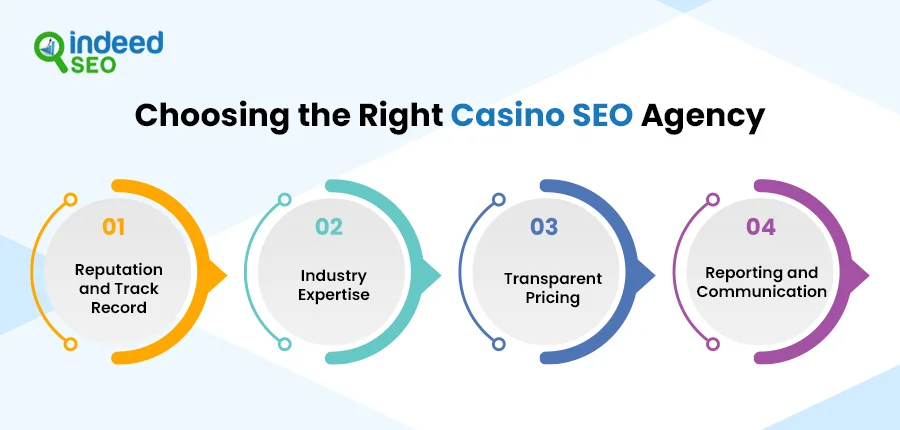 indeed SEO

Choosing the Right Casino SEO Agency

01
Reputation and Track Record

02
Industry Expertise

03
Transparent Pricing

04
Reporting and Communication